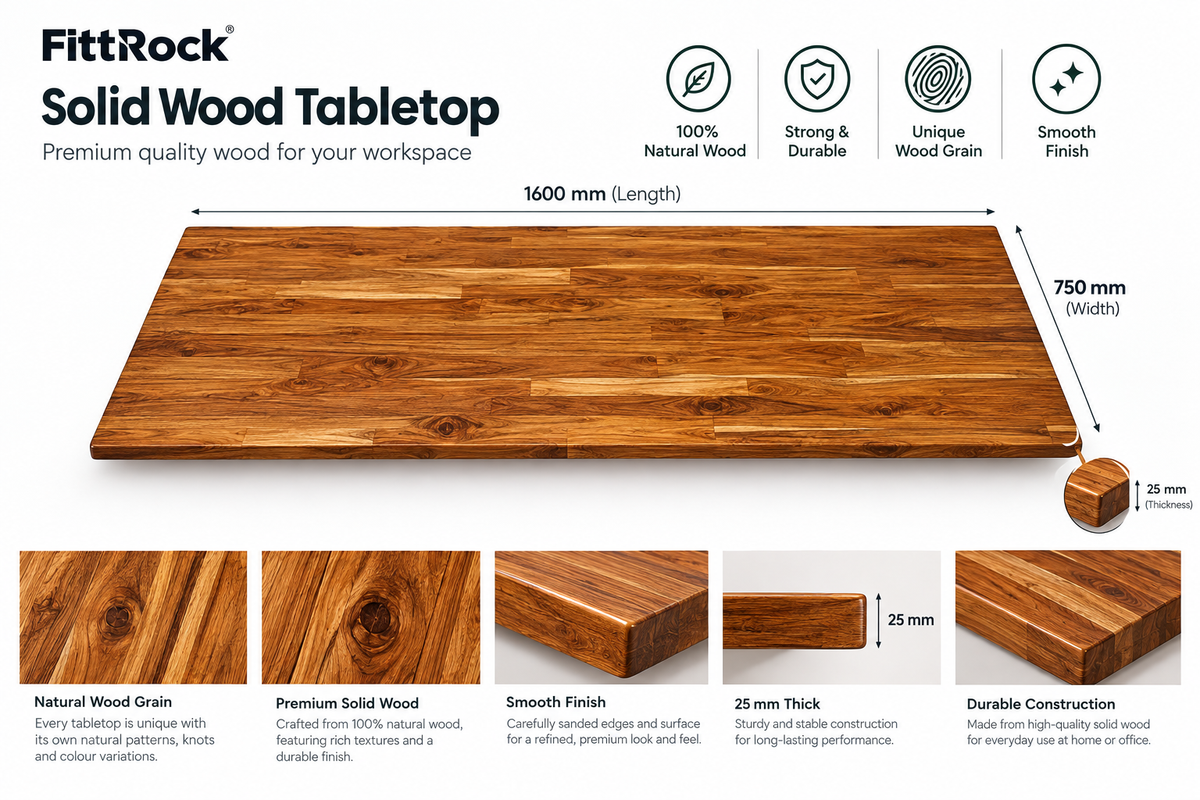 FittRock®
Solid Wood Tabletop
Premium quality wood for your workspace

100% Natural Wood

Strong & Durable

Unique Wood Grain

Smooth Finish

1600 mm (Length)

750 mm (Width)

25 mm (Thickness)

25 mm

Natural Wood Grain
Every tabletop is unique with its own natural patterns, knots and colour variations.

Premium Solid Wood
Crafted from 100% natural wood, featuring rich textures and a durable finish.

Smooth Finish
Carefully sanded edges and surface for a refined, premium look and feel.

25 mm Thick
Sturdy and stable construction for long-lasting performance.

Durable Construction
Made from high-quality solid wood for everyday use at home or office.